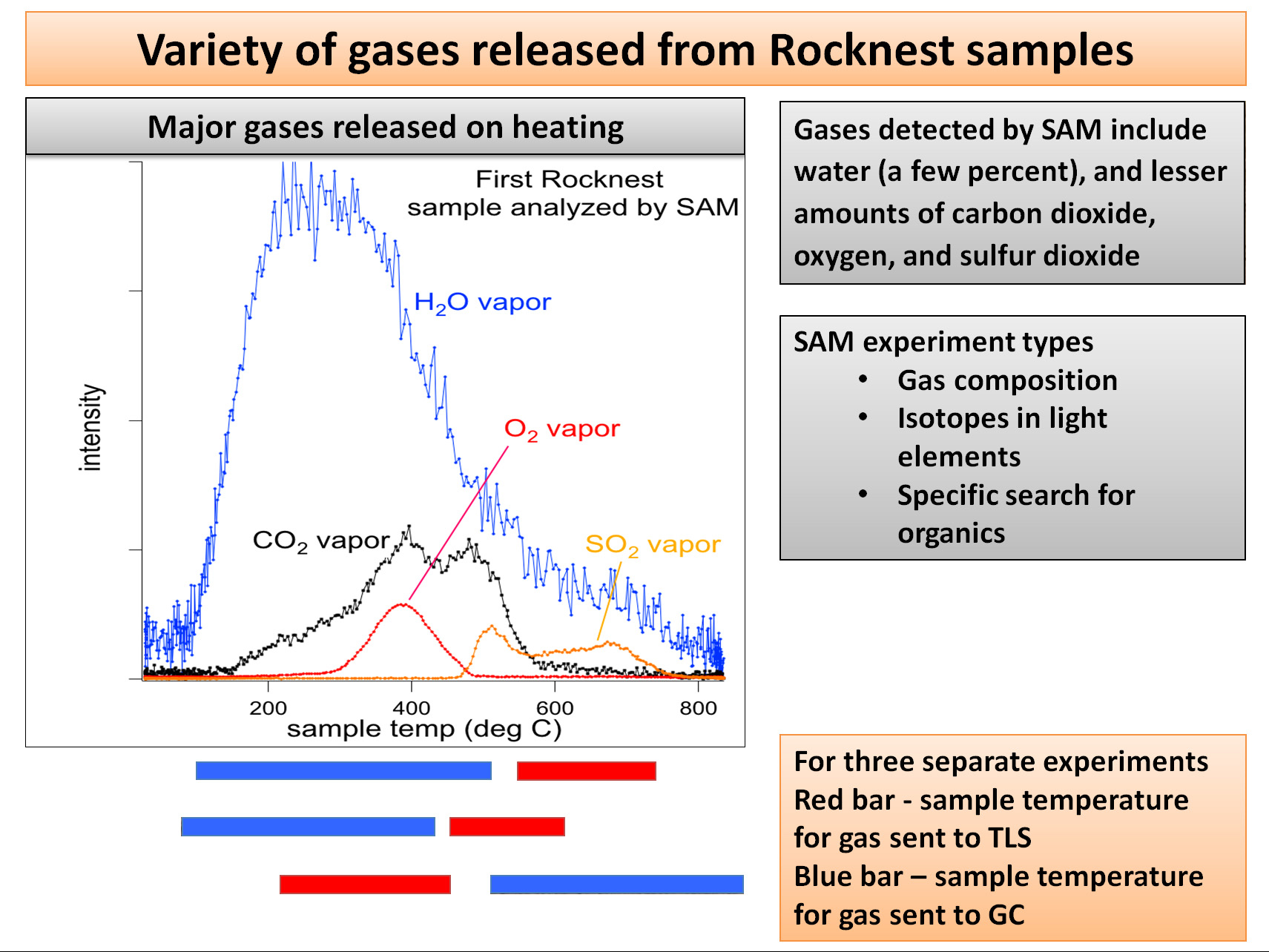 Variety of gases released from Rocknest samples

Major gases released on heating

First Rocknest sample analyzed by SAM

$H_2O$ vapor

$O_2$ vapor

$CO_2$ vapor

$SO_2$ vapor

intensity

200 400 600 800

sample temp (deg C)

Gases detected by SAM include water (a few percent), and lesser amounts of carbon dioxide, oxygen, and sulfur dioxide

SAM experiment types
• Gas composition
• Isotopes in light elements
• Specific search for organics

For three separate experiments
Red bar - sample temperature for gas sent to TLS
Blue bar – sample temperature for gas sent to GC